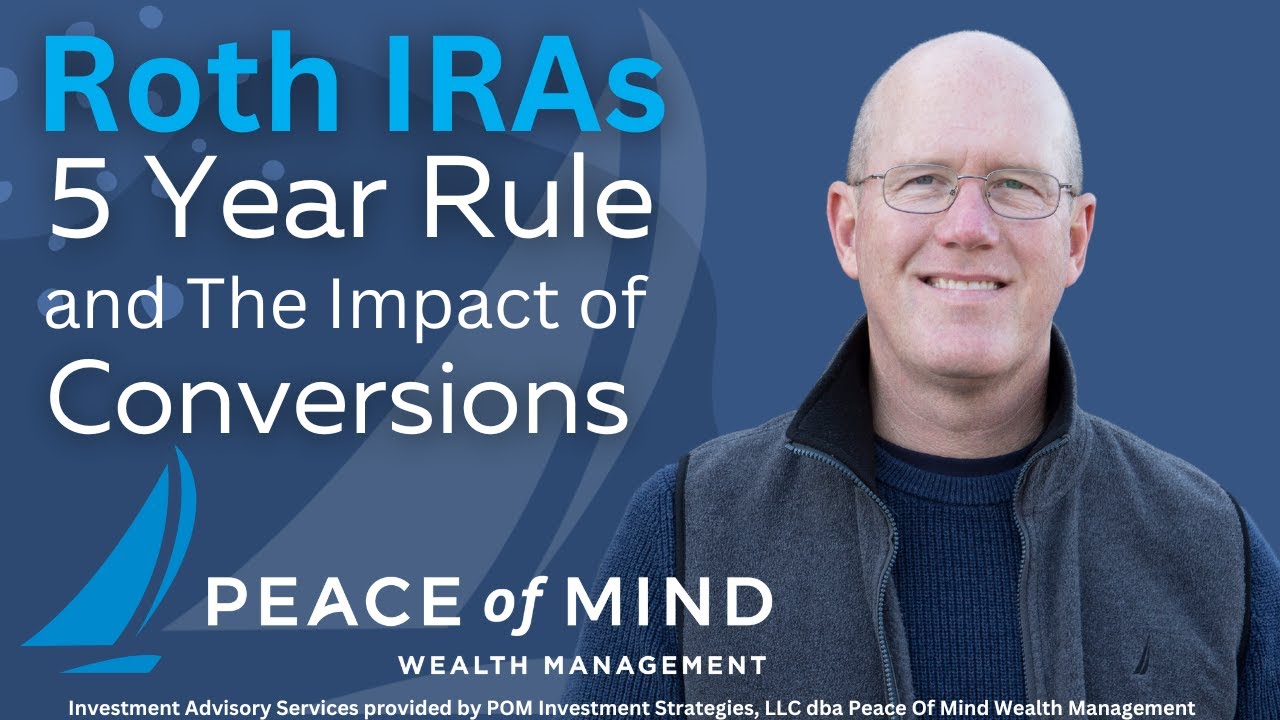 Roth IRAs
5 Year Rule
and The Impact of
Conversions

PEACE of MIND
WEALTH MANAGEMENT

Investment Advisory Services provided by POM Investment Strategies, LLC dba Peace Of Mind Wealth Management